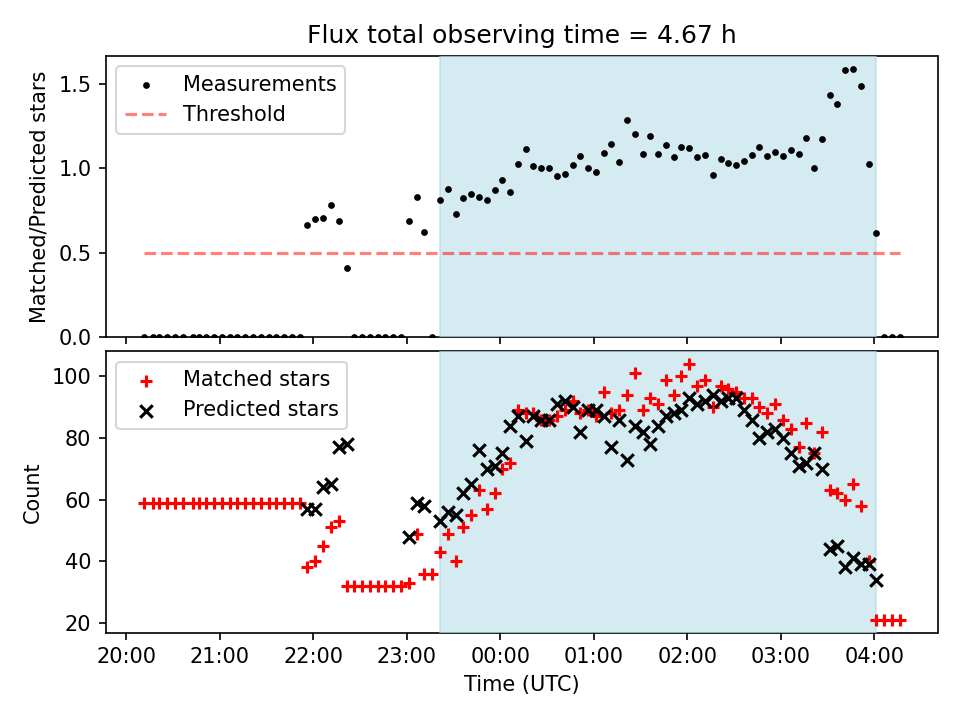 Flux total observing time = 4.67 h

Measurements
Threshold

Matched/Predicted stars

1.5
1.0
0.5
0.0

Matched stars
Predicted stars

Count

100
80
60
40
20

20:00
21:00
22:00
23:00
00:00
01:00
02:00
03:00
04:00

Time (UTC)